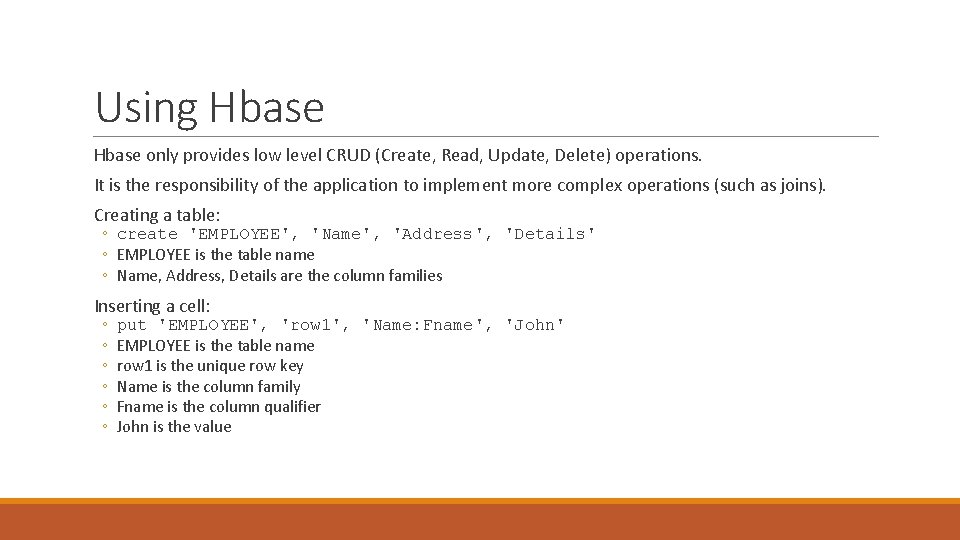 Using Hbase

Hbase only provides low level CRUD (Create, Read, Update, Delete) operations.

It is the responsibility of the application to implement more complex operations (such as joins).

Creating a table:
◦ create 'EMPLOYEE', 'Name', 'Address', 'Details'
◦ EMPLOYEE is the table name
◦ Name, Address, Details are the column families

Inserting a cell:
◦ put 'EMPLOYEE', 'row1', 'Name:Fname', 'John'
◦ EMPLOYEE is the table name
◦ row1 is the unique row key
◦ Name is the column family
◦ Fname is the column qualifier
◦ John is the value